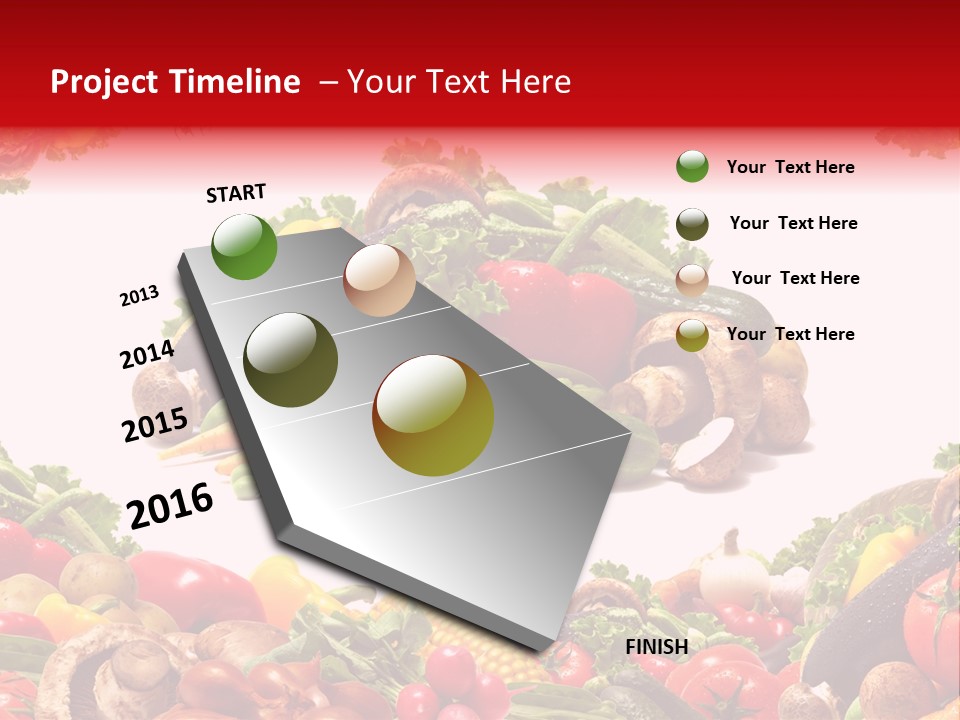 Project Timeline – Your Text Here

START

2013

2014

2015

2016

FINISH

Your Text Here

Your Text Here

Your Text Here

Your Text Here